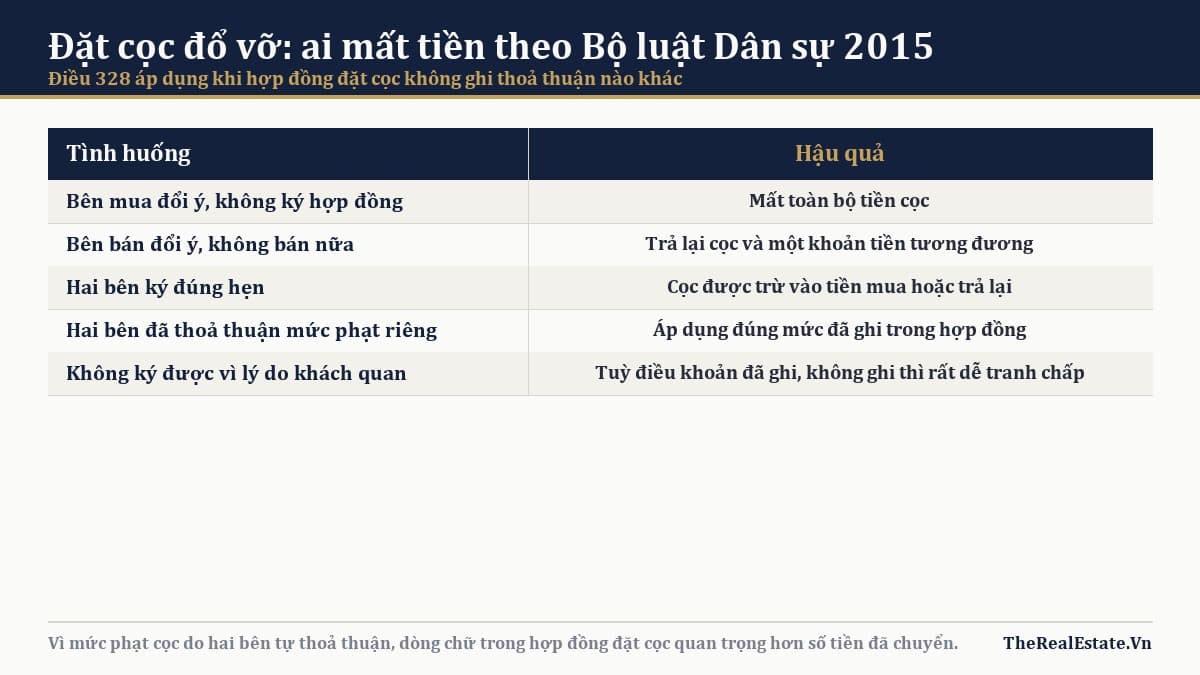 Đặt cọc đổ vỡ: ai mất tiền theo Bộ luật Dân sự 2015

Điều 328 áp dụng khi hợp đồng đặt cọc không ghi thoả thuận nào khác

| Tình huống | Hậu quả |
|---|---|
| Bên mua đổi ý, không ký hợp đồng | Mất toàn bộ tiền cọc |
| Bên bán đổi ý, không bán nữa | Trả lại cọc và một khoản tiền tương đương |
| Hai bên ký đúng hẹn | Cọc được trừ vào tiền mua hoặc trả lại |
| Hai bên đã thoả thuận mức phạt riêng | Áp dụng đúng mức đã ghi trong hợp đồng |
| Không ký được vì lý do khách quan | Tuỳ điều khoản đã ghi, không ghi thì rất dễ tranh chấp |

Vì mức phạt cọc do hai bên tự thoả thuận, dòng chữ trong hợp đồng đặt cọc quan trọng hơn số tiền đã chuyển.

TheRealEstate.Vn